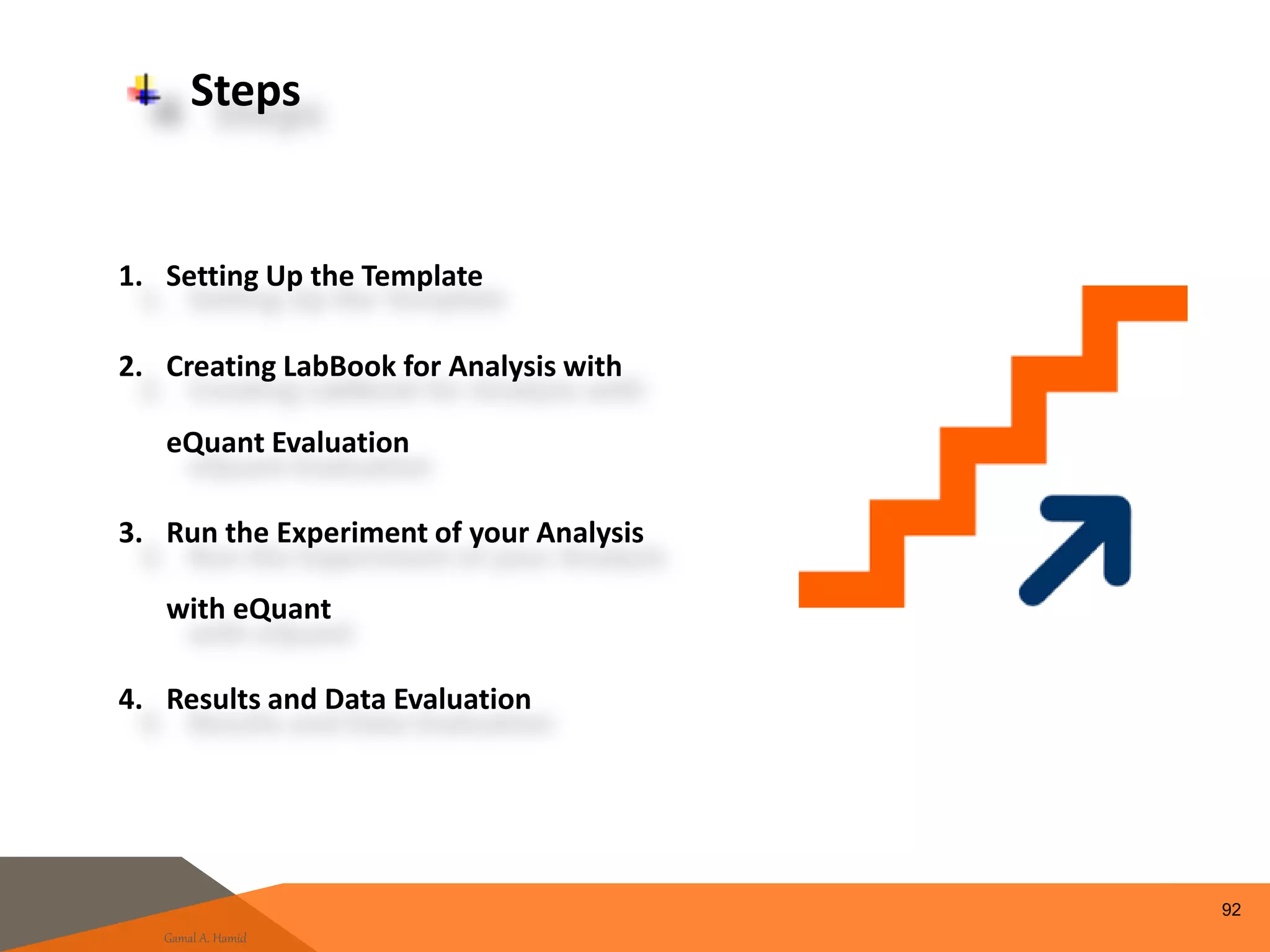 Steps

1. Setting Up the Template

2. Creating LabBook for Analysis with eQuant Evaluation

3. Run the Experiment of your Analysis with eQuant

4. Results and Data Evaluation

Gamal A. Hamid

92